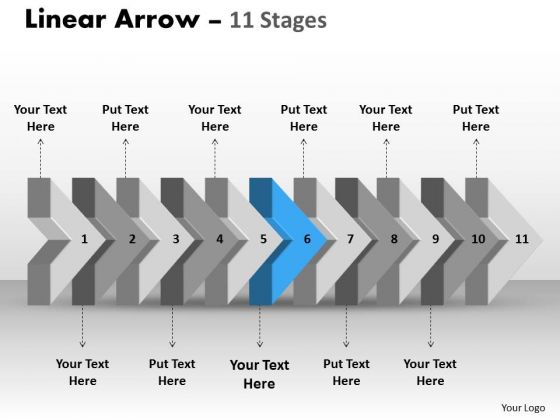 Linear Arrow – 11 Stages

Your Text Here

Put Text Here

Your Text Here

Put Text Here

Your Text Here

Put Text Here

1 2 3 4 5 6 7 8 9 10 11

Your Text Here

Put Text Here

Your Text Here

Put Text Here

Your Text Here

Your Logo